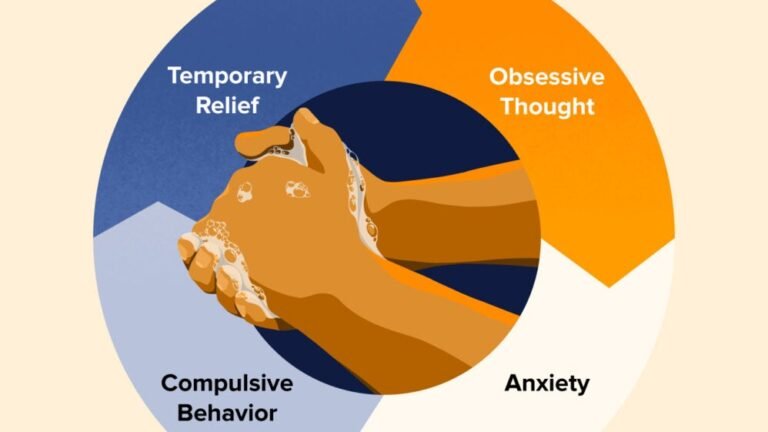 Temporary Relief

Obsessive Thought

Compulsive Behavior

Anxiety